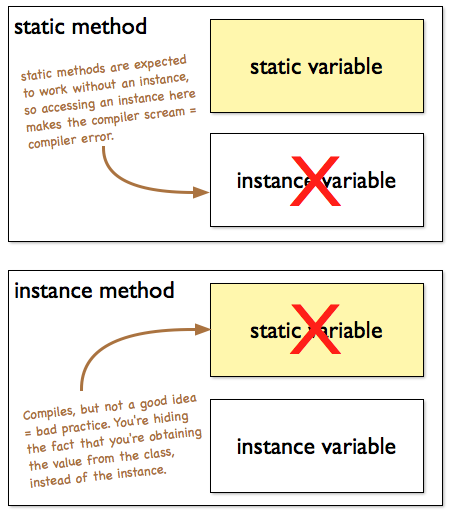 static method

static methods are expected to work without an instance, so accessing an instance here makes the compiler scream = compiler error.

static variable

instance variable

instance method

static variable

Compiles, but not a good idea = bad practice. You're hiding the fact that you're obtaining the value from the class, instead of the instance.

instance variable